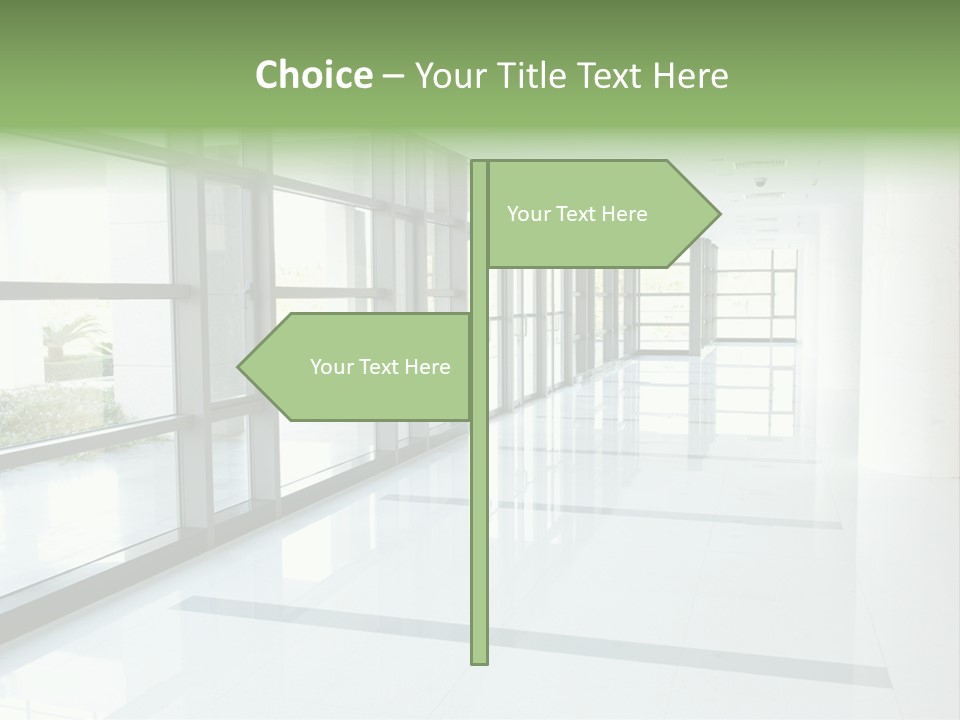 Choice – Your Title Text Here

Your Text Here

Your Text Here